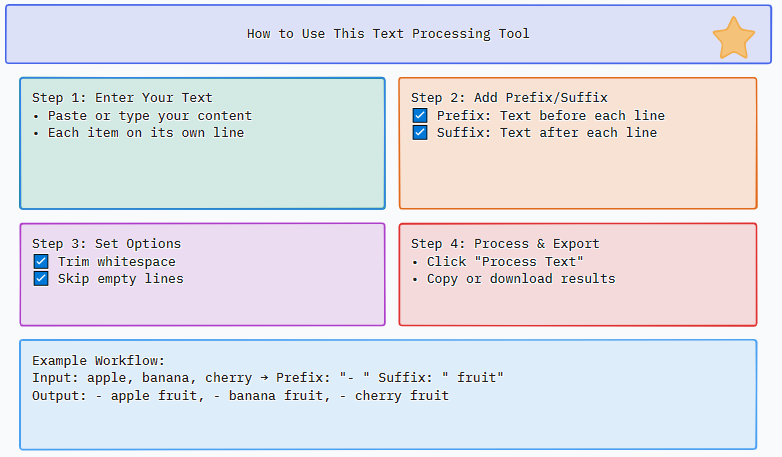 How to Use This Text Processing Tool

Step 1: Enter Your Text
• Paste or type your content
• Each item on its own line

Step 2: Add Prefix/Suffix
☑ Prefix: Text before each line
☑ Suffix: Text after each line

Step 3: Set Options
☑ Trim whitespace
☑ Skip empty lines

Step 4: Process & Export
• Click "Process Text"
• Copy or download results

Example Workflow:
Input: apple, banana, cherry → Prefix: "- " Suffix: " fruit"
Output: - apple fruit, - banana fruit, - cherry fruit